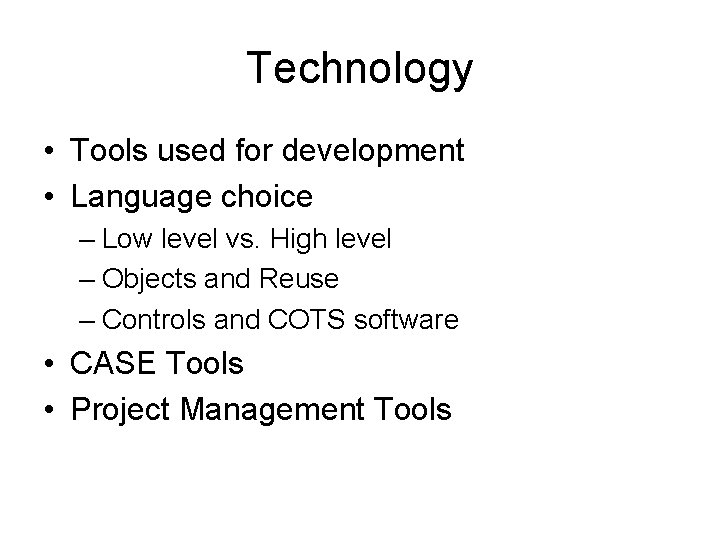 Technology

• Tools used for development
• Language choice
– Low level vs. High level
– Objects and Reuse
– Controls and COTS software
• CASE Tools
• Project Management Tools